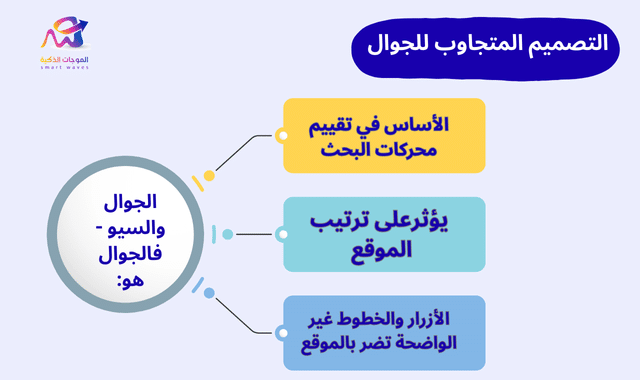 الموجات الذكية
smart waves

التصميم المتجاوب للجوال

الجوال والسيو - فالجوال هو:

الأساس في تقييم محركات البحث

يؤثرعلى ترتيب الموقع

الأزرار والخطوط غير الواضحة تضر بالموقع